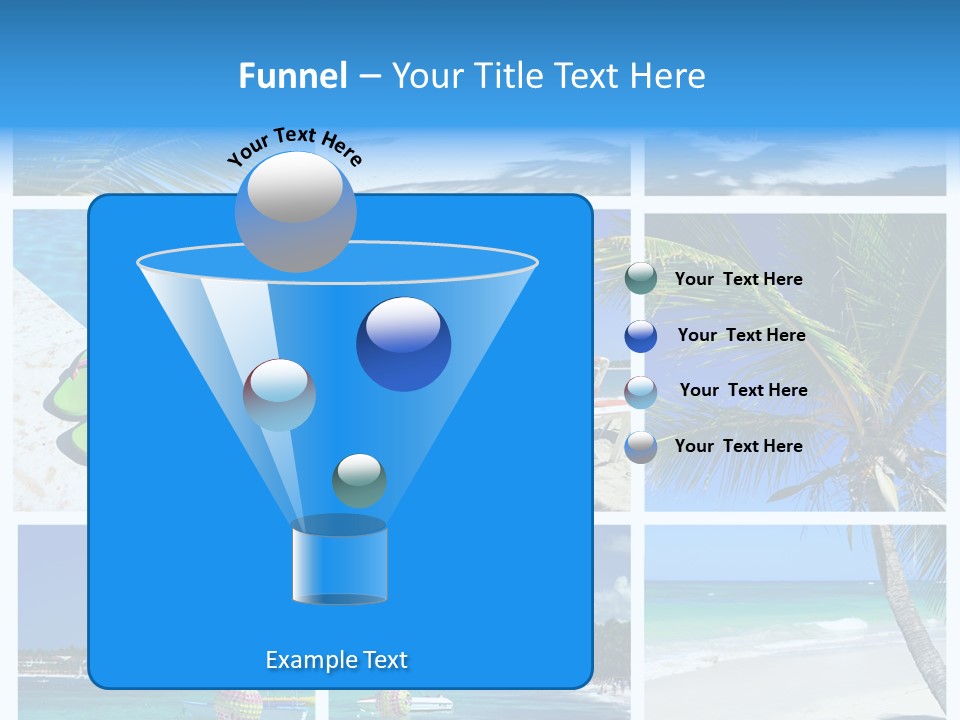 Funnel – Your Title Text Here

Your Text Here

Your Text Here

Your Text Here

Your Text Here

Your Text Here

Example Text